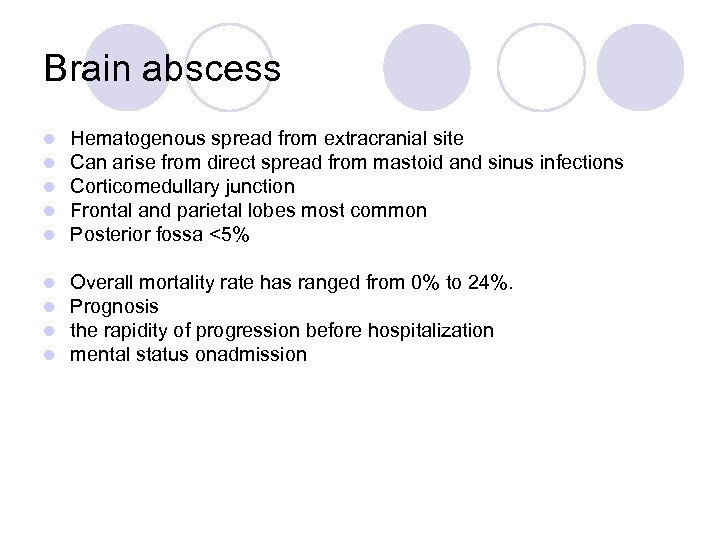 Brain abscess

- Hematogenous spread from extracranial site
- Can arise from direct spread from mastoid and sinus infections
- Corticomedullary junction
- Frontal and parietal lobes most common
- Posterior fossa <5%

- Overall mortality rate has ranged from 0% to 24%.
- Prognosis
- the rapidity of progression before hospitalization
- mental status onadmission